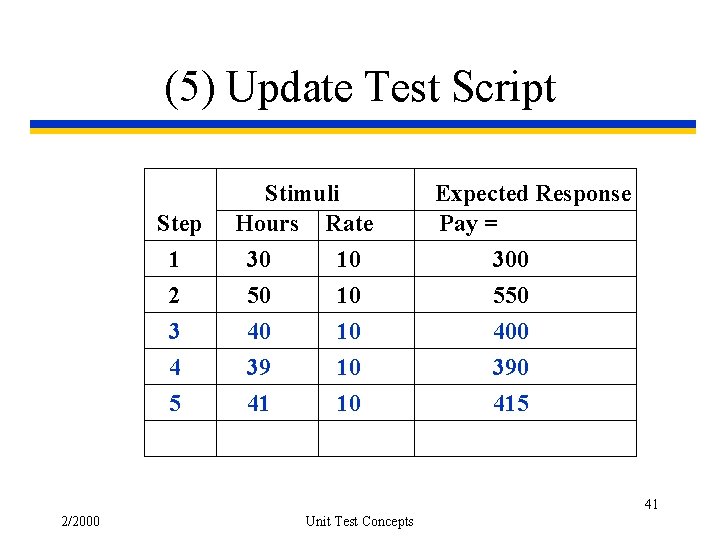 (5) Update Test Script

| Step | Stimuli Hours | Stimuli Rate | Expected Response Pay = |
|---|---|---|---|
| 1 | 30 | 10 | 300 |
| 2 | 50 | 10 | 550 |
| 3 | 40 | 10 | 400 |
| 4 | 39 | 10 | 390 |
| 5 | 41 | 10 | 415 |
| | | | |

41

2/2000

Unit Test Concepts